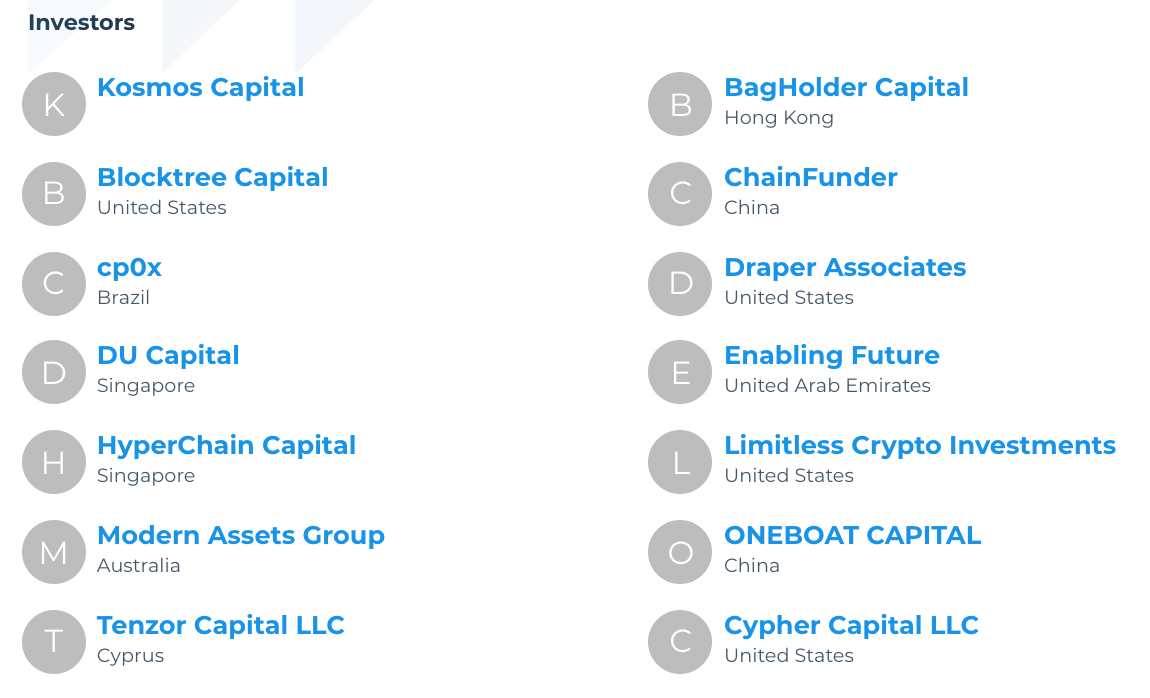 Investors

K Kosmos Capital

B Blocktree Capital
United States

C cp0x
Brazil

D DU Capital
Singapore

H HyperChain Capital
Singapore

M Modern Assets Group
Australia

T Tenzor Capital LLC
Cyprus

B BagHolder Capital
Hong Kong

C ChainFunder
China

D Draper Associates
United States

E Enabling Future
United Arab Emirates

L Limitless Crypto Investments
United States

O ONEBOAT CAPITAL
China

C Cypher Capital LLC
United States